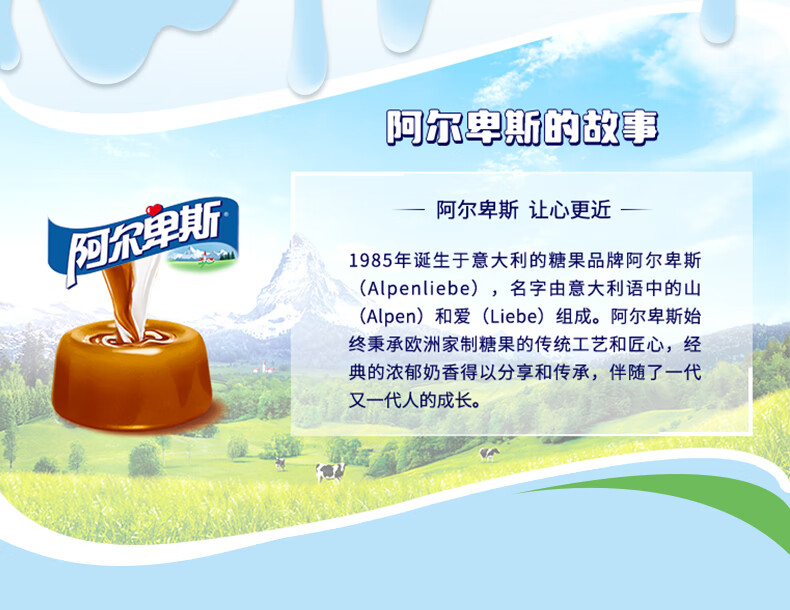 阿尔卑斯的故事

阿尔卑斯

— 阿尔卑斯 让心更近 —

1985年诞生于意大利的糖果品牌阿尔卑斯（Alpenliebe），名字由意大利语中的山（Alpen）和爱（Liebe）组成。阿尔卑斯始终秉承欧洲家制糖果的传统工艺和匠心，经典的浓郁奶香得以分享和传承，伴随了一代又一代人的成长。